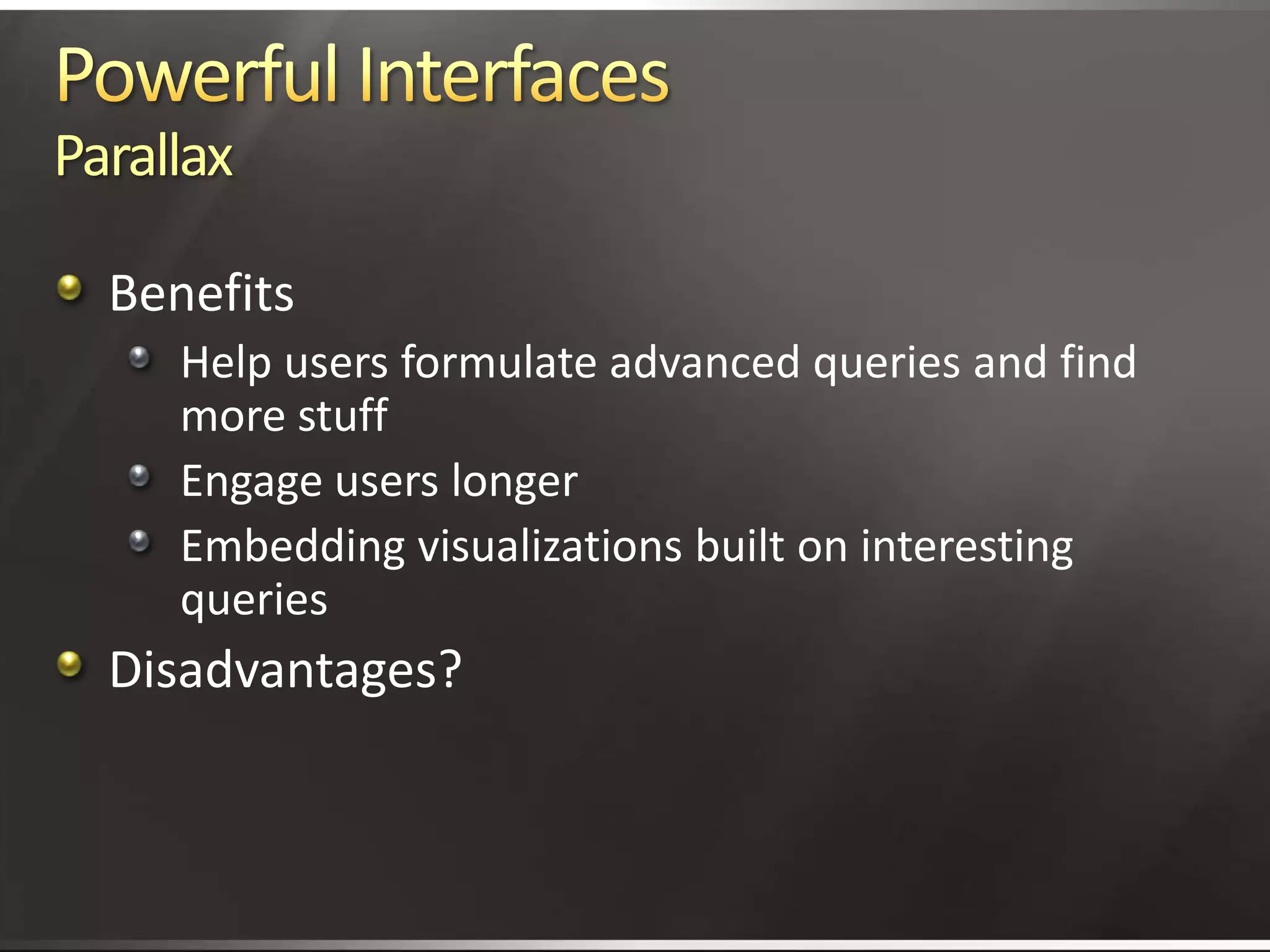 Powerful Interfaces
Parallax

Benefits

Help users formulate advanced queries and find more stuff

Engage users longer

Embedding visualizations built on interesting queries

Disadvantages?